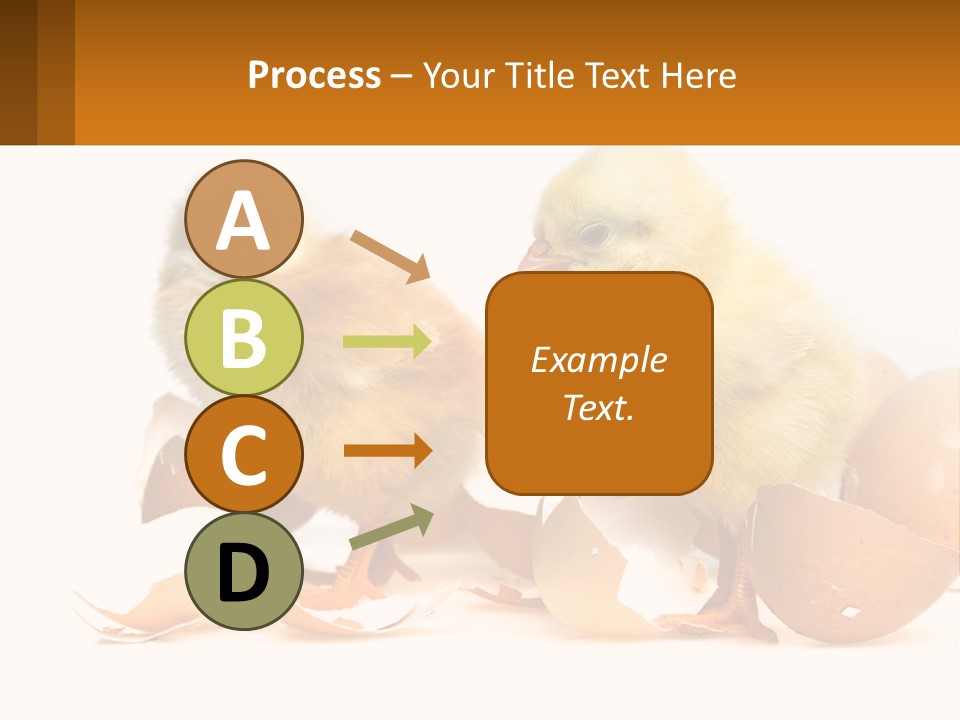 Process – Your Title Text Here

A

B

C

D

Example Text.